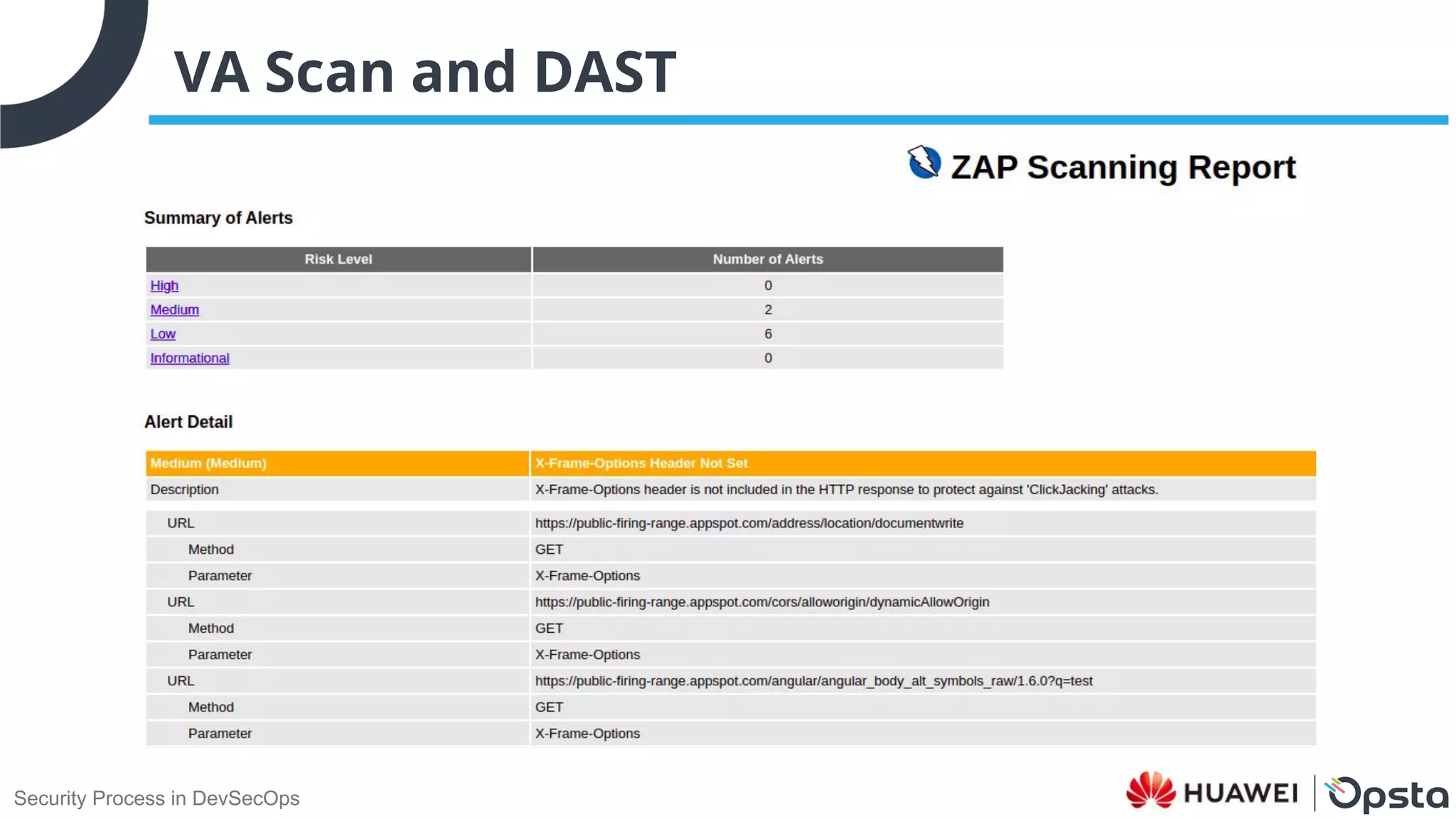 VA Scan and DAST

ZAP Scanning Report

Summary of Alerts

| Risk Level | Number of Alerts |
|---|---|
| High | 0 |
| Medium | 2 |
| Low | 6 |
| Informational | 0 |

Alert Detail

| Medium (Medium) | X-Frame-Options Header Not Set |
|---|---|
| Description | X-Frame-Options header is not included in the HTTP response to protect against 'ClickJacking' attacks. |
| URL | https://public-firing-range.appspot.com/address/location/documentwrite |
| Method | GET |
| Parameter | X-Frame-Options |
| URL | https://public-firing-range.appspot.com/cors/alloworigin/dynamicAllowOrigin |
| Method | GET |
| Parameter | X-Frame-Options |
| URL | https://public-firing-range.appspot.com/angular/angular_body_alt_symbols_raw/1.6.0?q=test |
| Method | GET |
| Parameter | X-Frame-Options |

Security Process in DevSecOps

HUAWEI Opsta